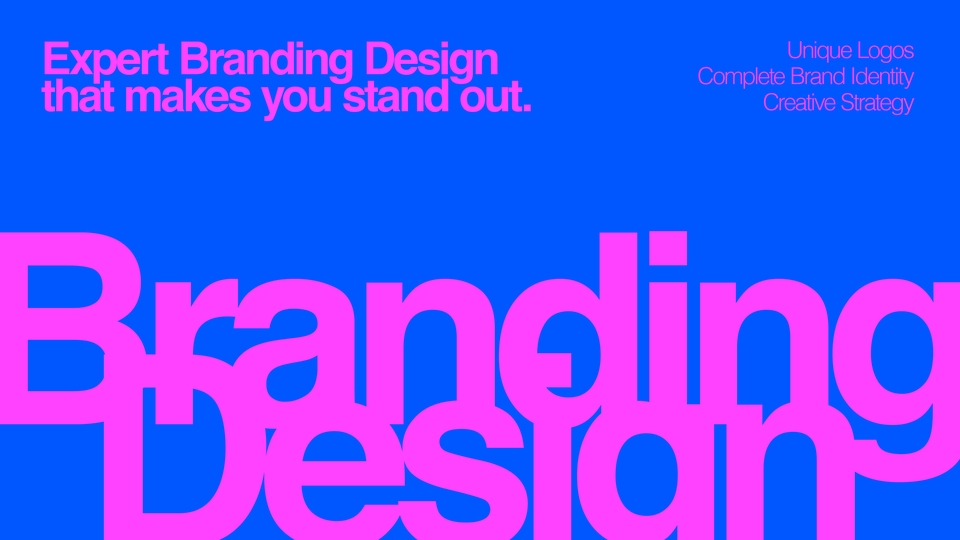 Expert Branding Design that makes you stand out.

Unique Logos
Complete Brand Identity
Creative Strategy

Branding
Design